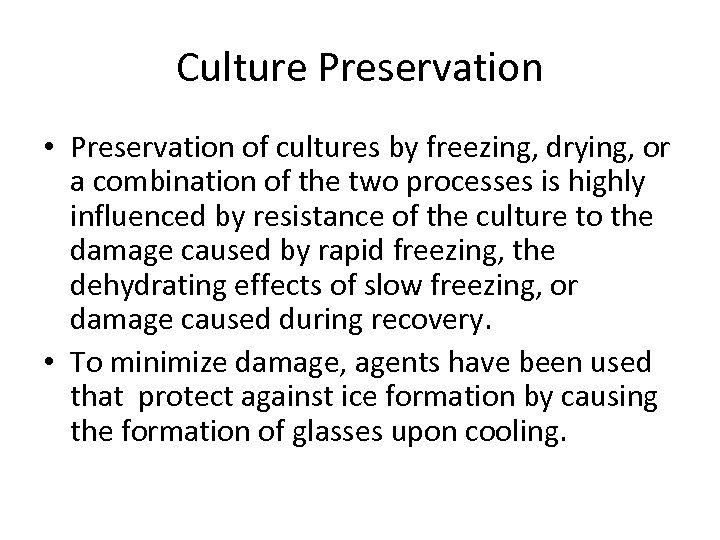 Culture Preservation

• Preservation of cultures by freezing, drying, or a combination of the two processes is highly influenced by resistance of the culture to the damage caused by rapid freezing, the dehydrating effects of slow freezing, or damage caused during recovery.

• To minimize damage, agents have been used that protect against ice formation by causing the formation of glasses upon cooling.